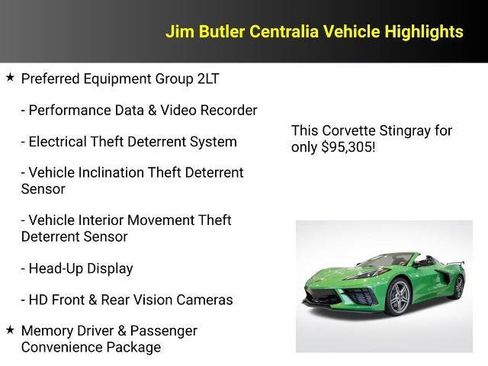 Jim Butler Centralia Vehicle Highlights

★ Preferred Equipment Group 2LT

- Performance Data & Video Recorder

- Electrical Theft Deterrent System

- Vehicle Inclination Theft Deterrent Sensor

- Vehicle Interior Movement Theft Deterrent Sensor

- Head-Up Display

- HD Front & Rear Vision Cameras

★ Memory Driver & Passenger Convenience Package

This Corvette Stingray for only $95,305!